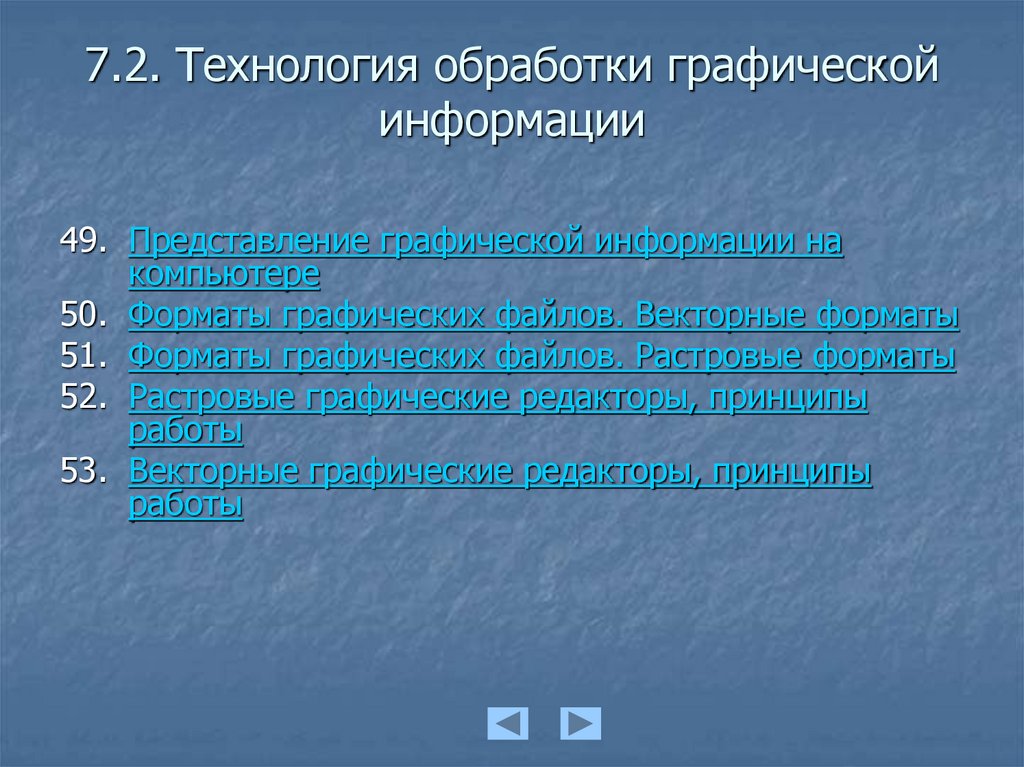 7.2. Технология обработки графической информации

49. Представление графической информации на компьютере
50. Форматы графических файлов. Векторные форматы
51. Форматы графических файлов. Растровые форматы
52. Растровые графические редакторы, принципы работы
53. Векторные графические редакторы, принципы работы